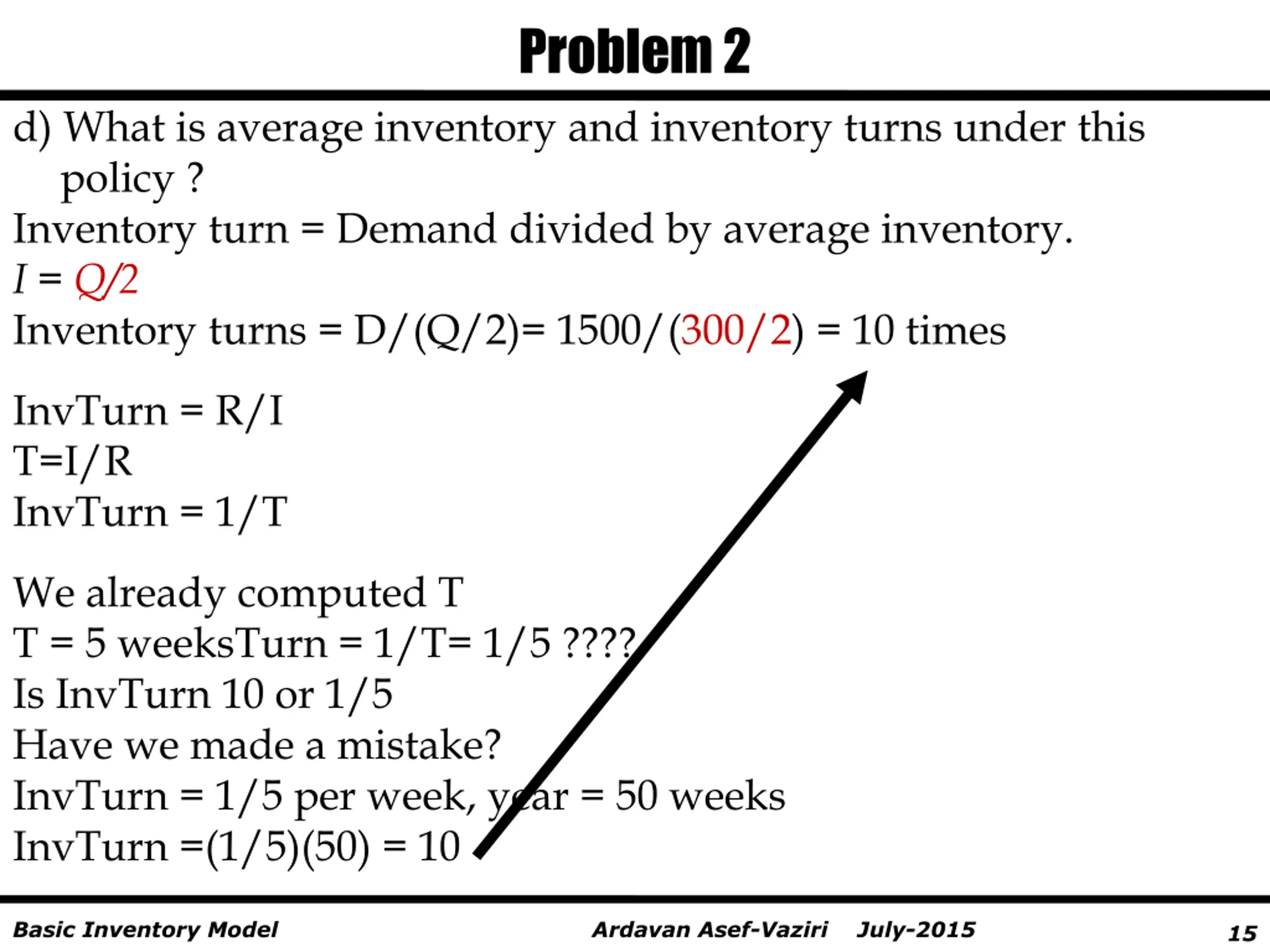 Problem 2

d) What is average inventory and inventory turns under this policy ?

Inventory turn = Demand divided by average inventory.

$I = Q/2$

Inventory turns = D/(Q/2)= 1500/(300/2) = 10 times

InvTurn = R/I
T=I/R
InvTurn = 1/T

We already computed T
T = 5 weeksTurn = 1/T= 1/5 ????
Is InvTurn 10 or 1/5
Have we made a mistake?
InvTurn = 1/5 per week, year = 50 weeks
InvTurn =(1/5)(50) = 10

Basic Inventory Model Ardavan Asef-Vaziri July-2015 15